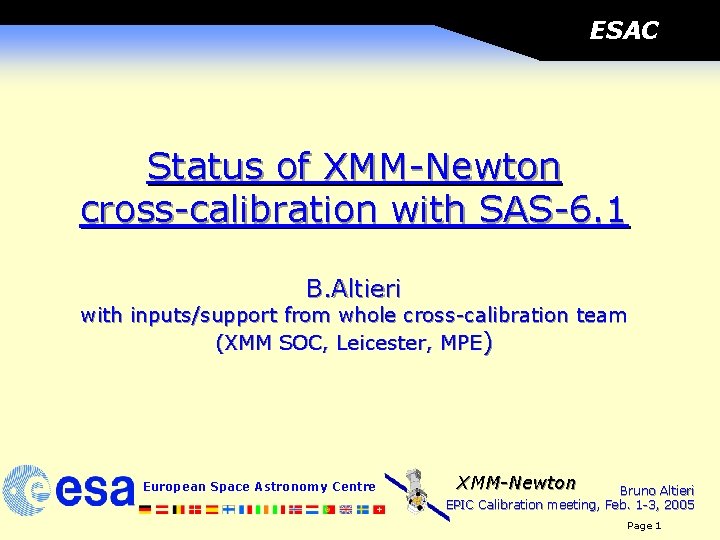 ESAC

Status of XMM-Newton cross-calibration with SAS-6.1

B.Altieri
with inputs/support from whole cross-calibration team
(XMM SOC, Leicester, MPE)

esa European Space Astronomy Centre

XMM-Newton

Bruno Altieri
EPIC Calibration meeting, Feb. 1-3, 2005

Page 1